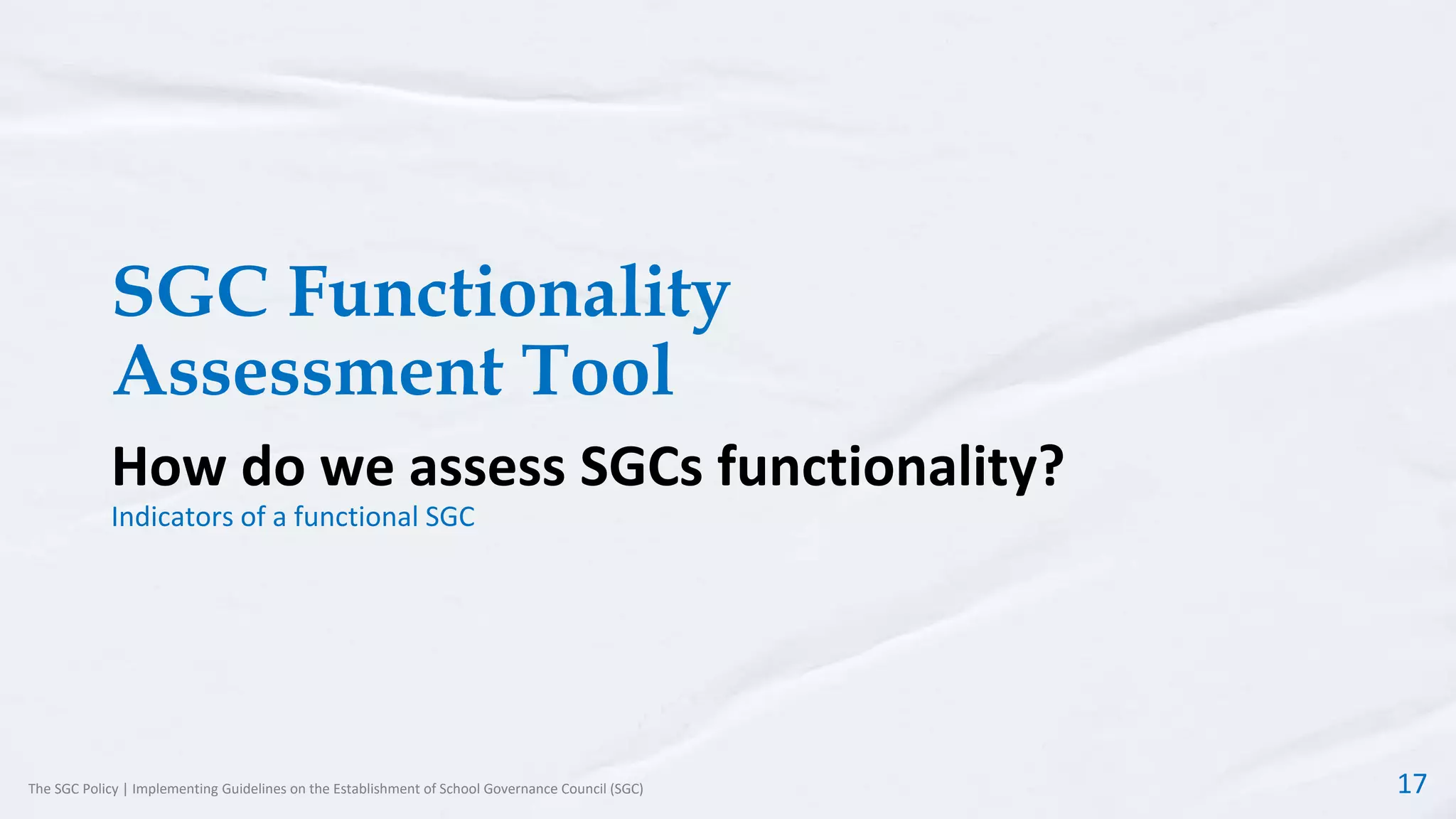 SGC Functionality Assessment Tool

How do we assess SGCs functionality?

Indicators of a functional SGC

The SGC Policy | Implementing Guidelines on the Establishment of School Governance Council (SGC)

17